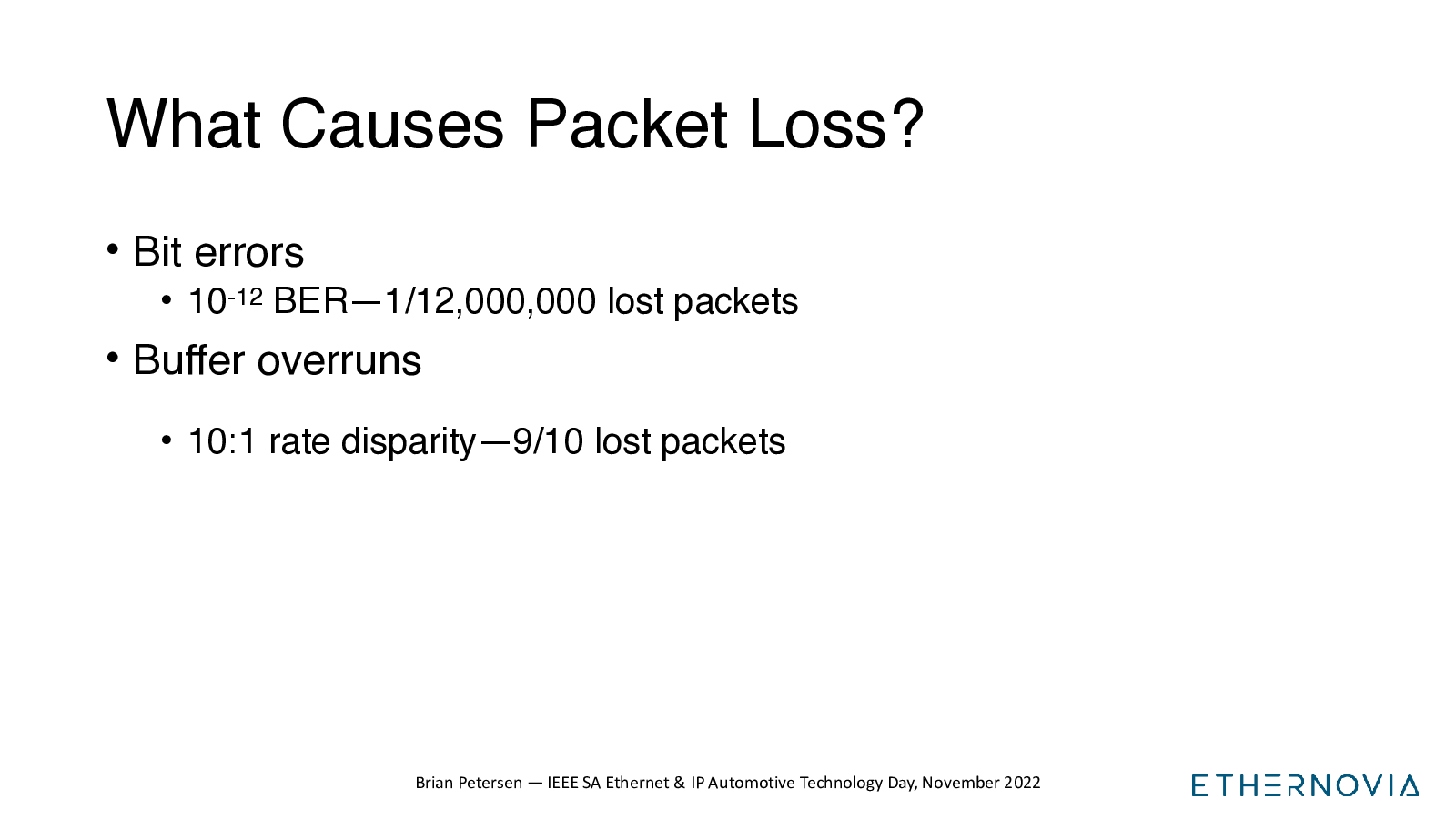 What Causes Packet Loss?

• Bit errors
  • $10^{-12}$ BER—1/12,000,000 lost packets
• Buffer overruns
  • 10:1 rate disparity—9/10 lost packets

Brian Petersen — IEEE SA Ethernet & IP Automotive Technology Day, November 2022

ETHERNOVIA